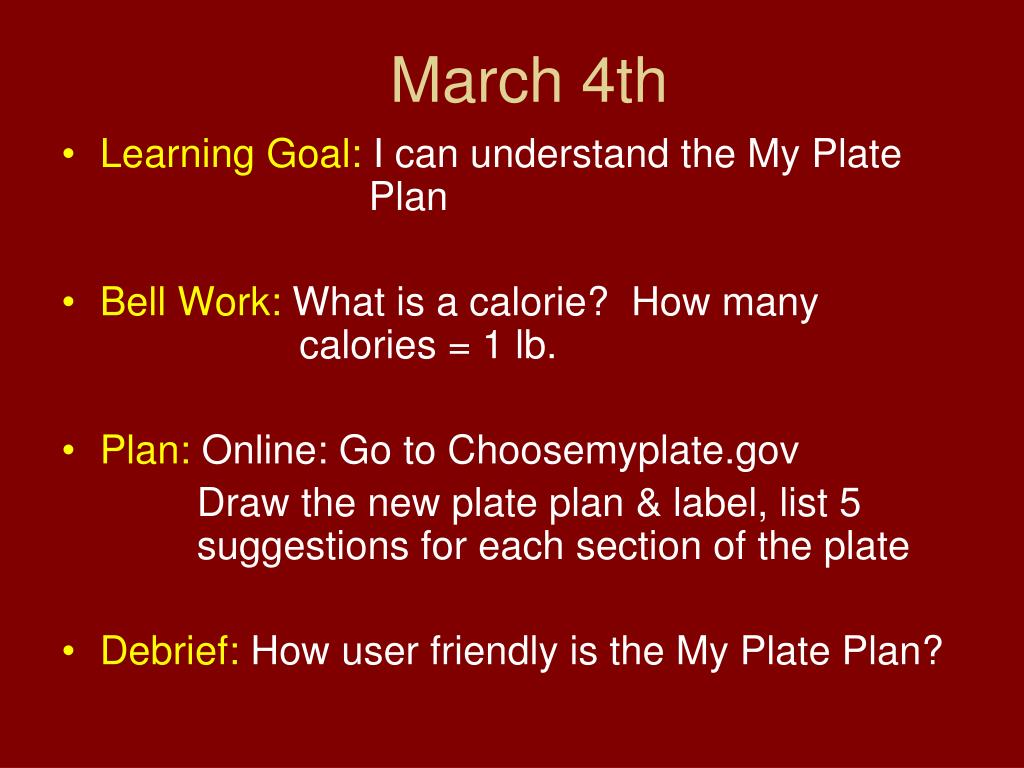 March 4th

• Learning Goal: I can understand the My Plate Plan

• Bell Work: What is a calorie? How many calories = 1 lb.

• Plan: Online: Go to Choosemyplate.gov
Draw the new plate plan & label, list 5 suggestions for each section of the plate

• Debrief: How user friendly is the My Plate Plan?